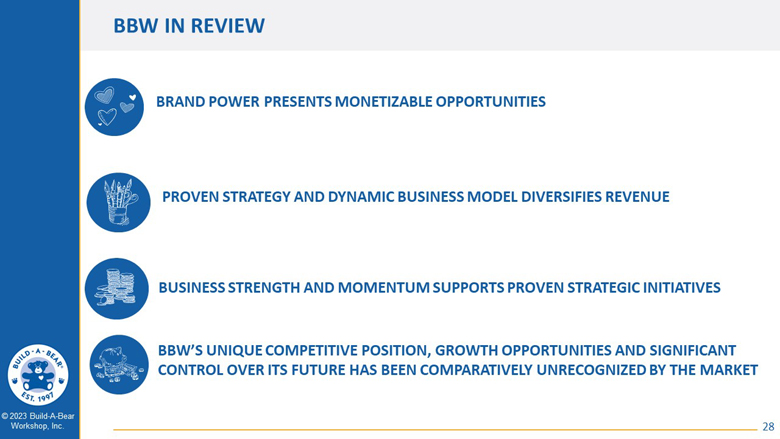 BBW IN REVIEW

BRAND POWER PRESENTS MONETIZABLE OPPORTUNITIES

PROVEN STRATEGY AND DYNAMIC BUSINESS MODEL DIVERSIFIES REVENUE

BUSINESS STRENGTH AND MOMENTUM SUPPORTS PROVEN STRATEGIC INITIATIVES

BBW'S UNIQUE COMPETITIVE POSITION, GROWTH OPPORTUNITIES AND SIGNIFICANT CONTROL OVER ITS FUTURE HAS BEEN COMPARATIVELY UNRECOGNIZED BY THE MARKET

BUILD-A-BEAR EST. 1997

© 2023 Build-A-Bear Workshop, Inc.

28